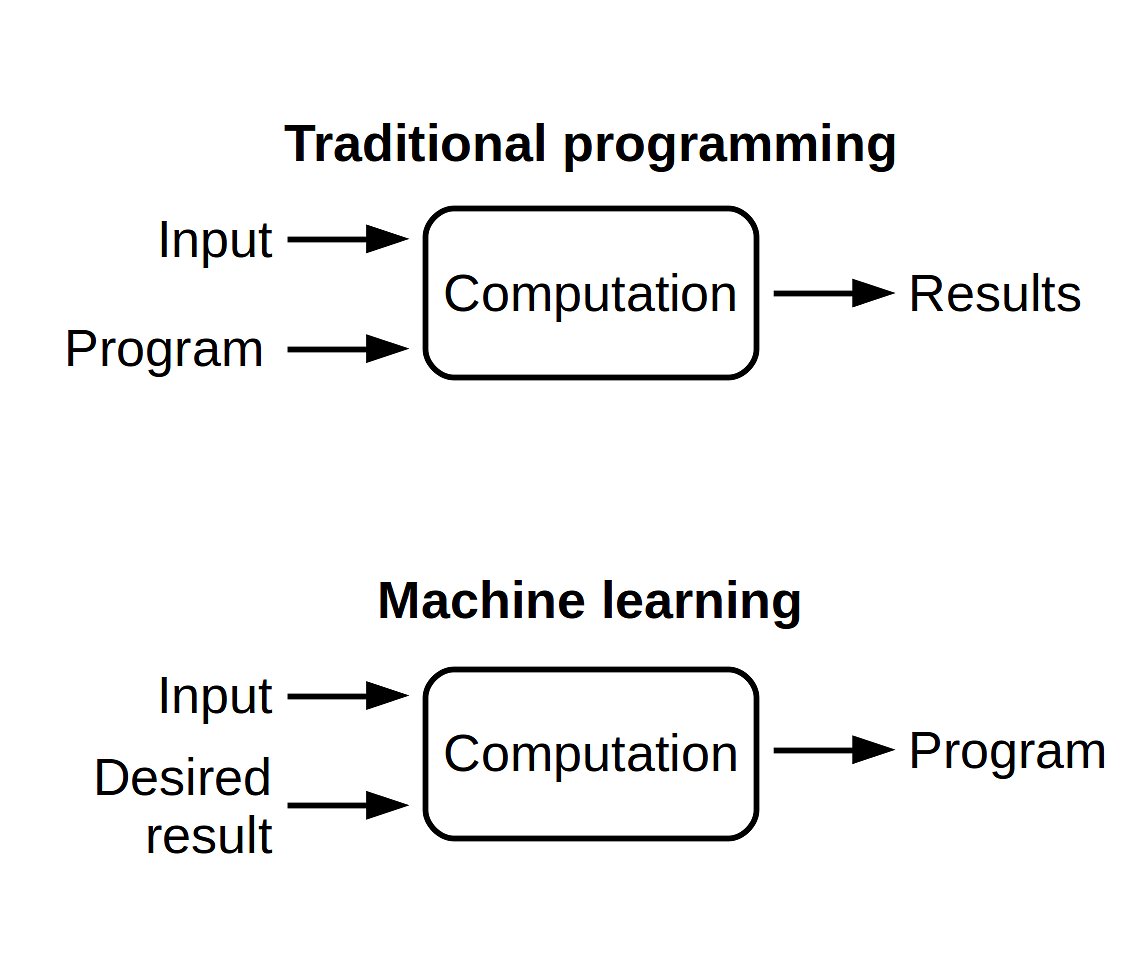 Traditional programming

Input

Program

Computation

Results

Machine learning

Input

Desired result

Computation

Program